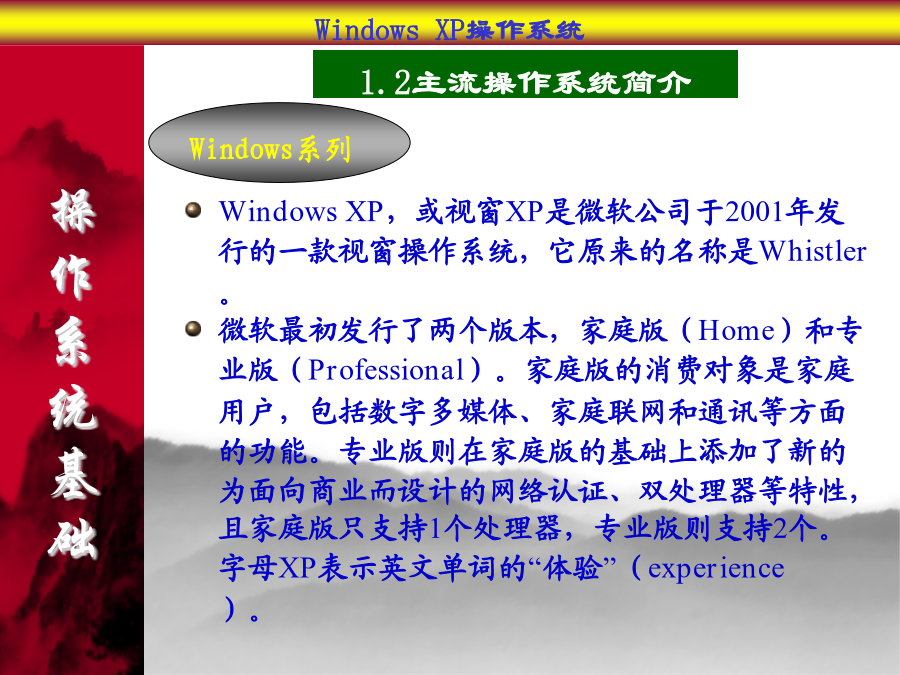 Windows XP操作系统

1.2主流操作系统简介

Windows系列

操作系统基础

Windows XP，或视窗XP是微软公司于2001年发行的一款视窗操作系统，它原来的名称是Whistler。

微软最初发行了两个版本，家庭版（Home）和专业版（Professional）。家庭版的消费对象是家庭用户，包括数字多媒体、家庭联网和通讯等方面的功能。专业版则在家庭版的基础上添加了新的为面向商业而设计的网络认证、双处理器等特性，且家庭版只支持1个处理器，专业版则支持2个。字母XP表示英文单词的“体验”（experience）。